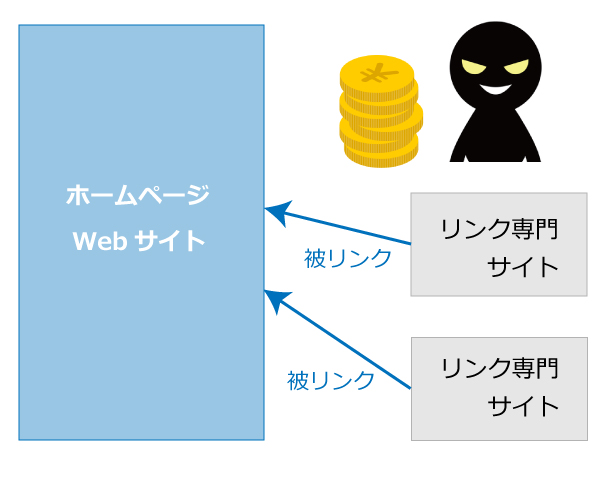 ¥

ホームページ
Web サイト

被リンク

リンク専門
サイト

被リンク

リンク専門
サイト